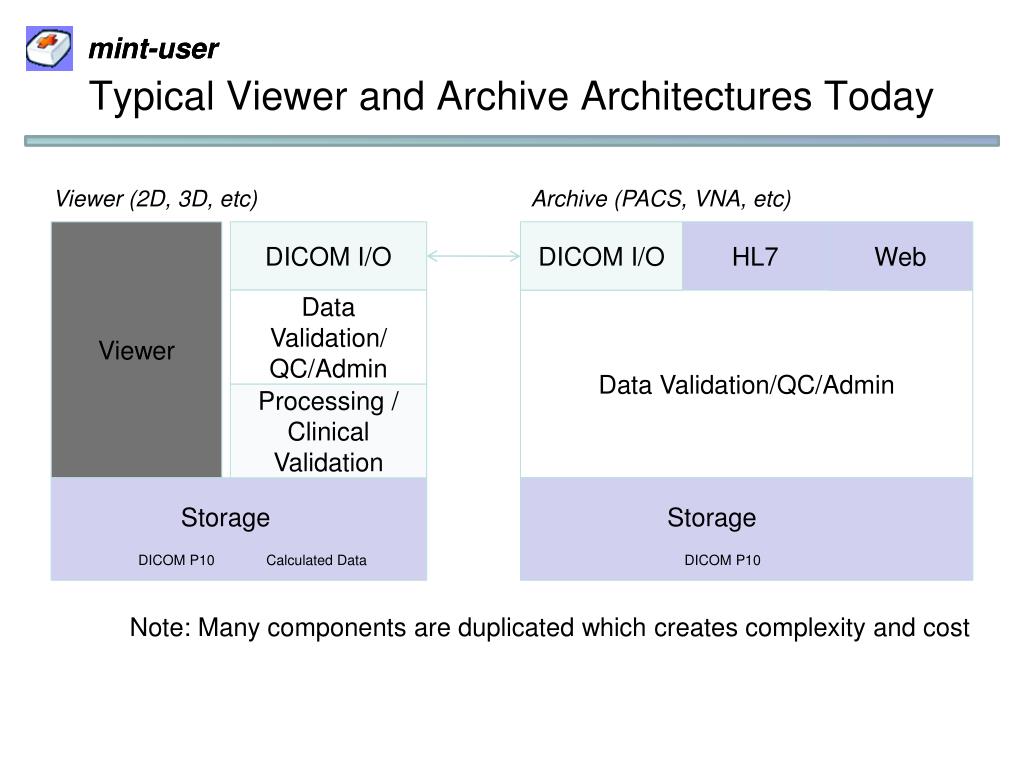 mint-user

Typical Viewer and Archive Architectures Today

Viewer (2D, 3D, etc)

Viewer

DICOM I/O

Data Validation/ QC/Admin

Processing / Clinical Validation

Storage

DICOM P10

Calculated Data

Archive (PACS, VNA, etc)

DICOM I/O

HL7

Web

Data Validation/QC/Admin

Storage

DICOM P10

Note: Many components are duplicated which creates complexity and cost